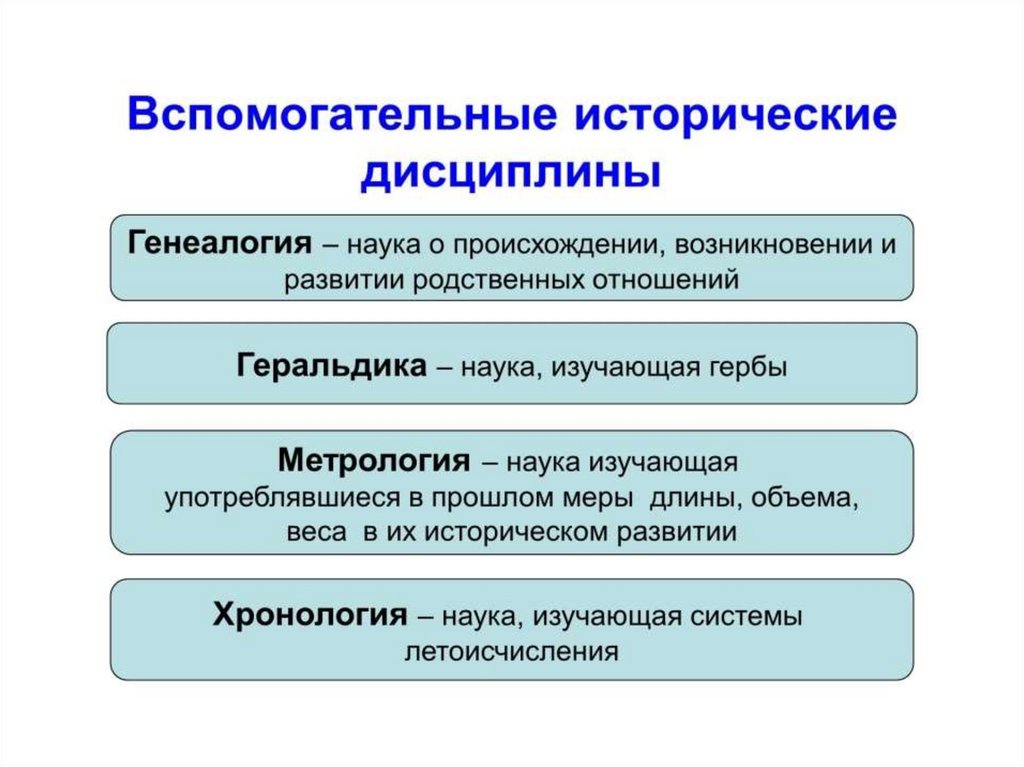 Вспомогательные исторические дисциплины

Генеалогия – наука о происхождении, возникновении и развитии родственных отношений

Геральдика – наука, изучающая гербы

Метрология – наука изучающая употреблявшиеся в прошлом меры длины, объема, веса в их историческом развитии

Хронология – наука, изучающая системы летоисчисления